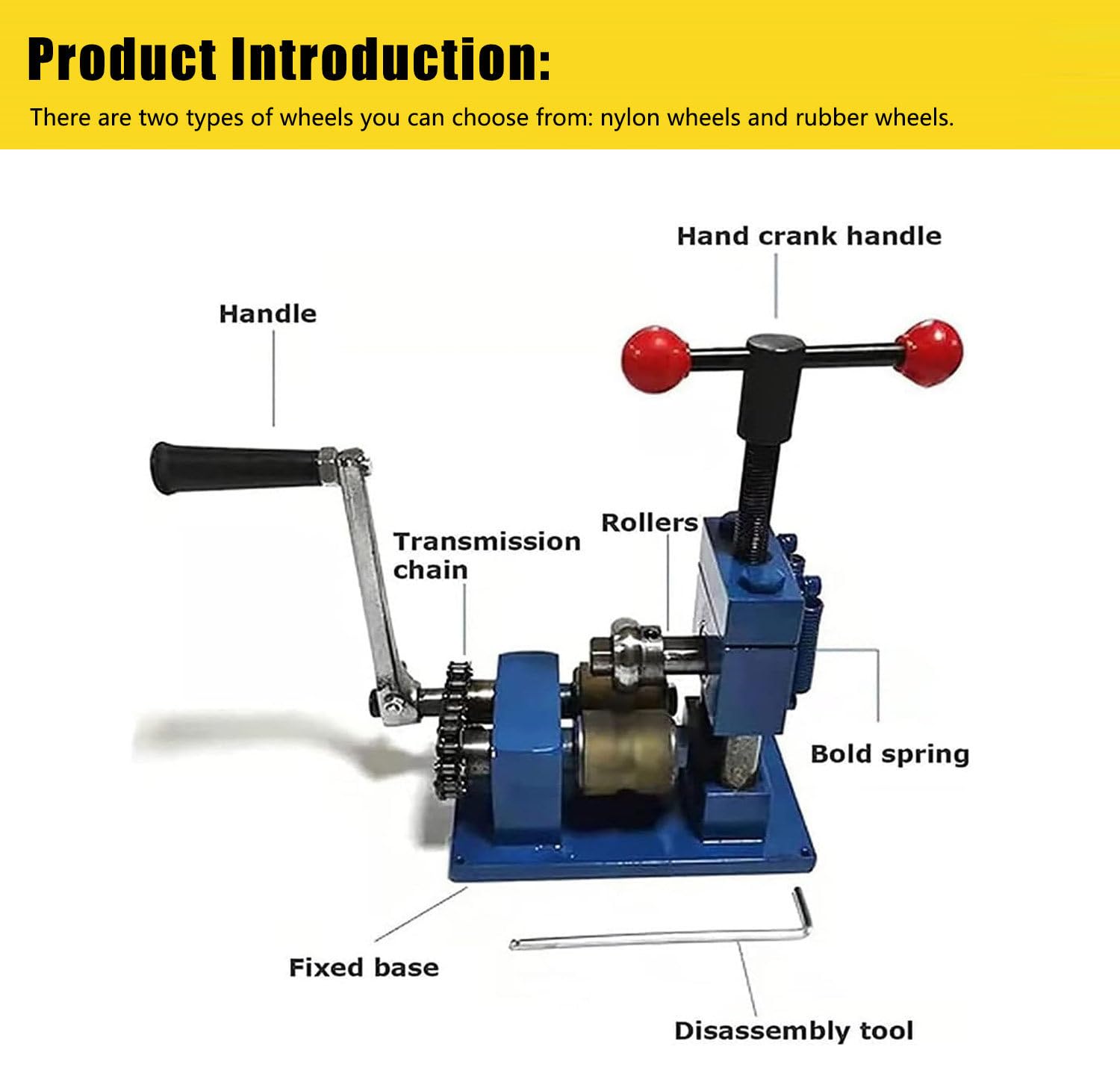 Product Introduction:

There are two types of wheels you can choose from: nylon wheels and rubber wheels.

Hand crank handle

Handle

Rollers

Transmission chain

Bold spring

Fixed base

Disassembly tool